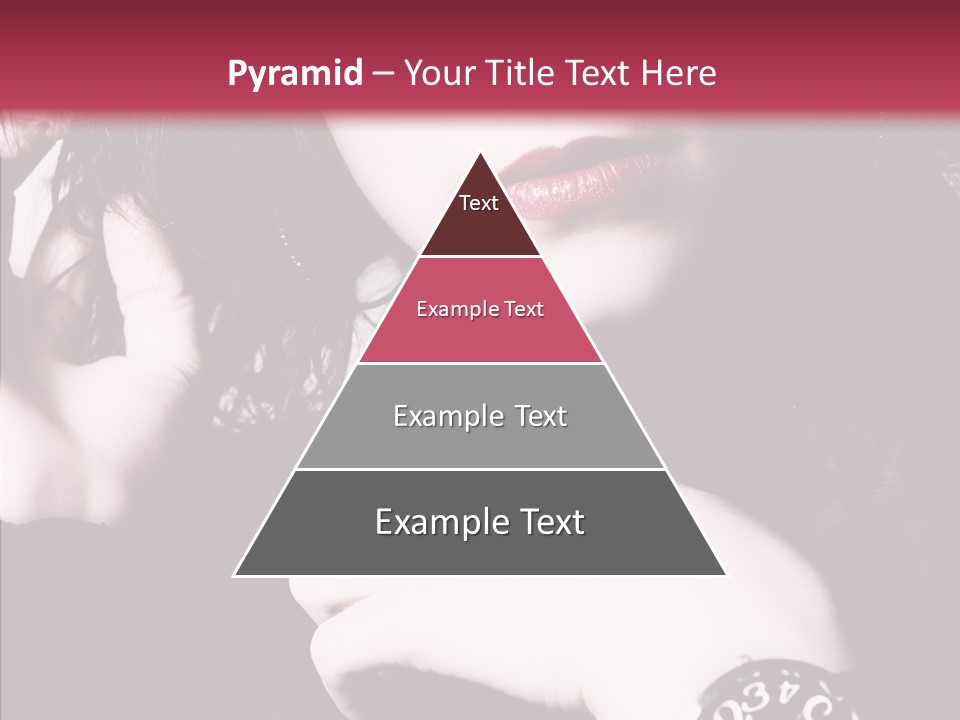 Pyramid – Your Title Text Here

Text

Example Text

Example Text

Example Text